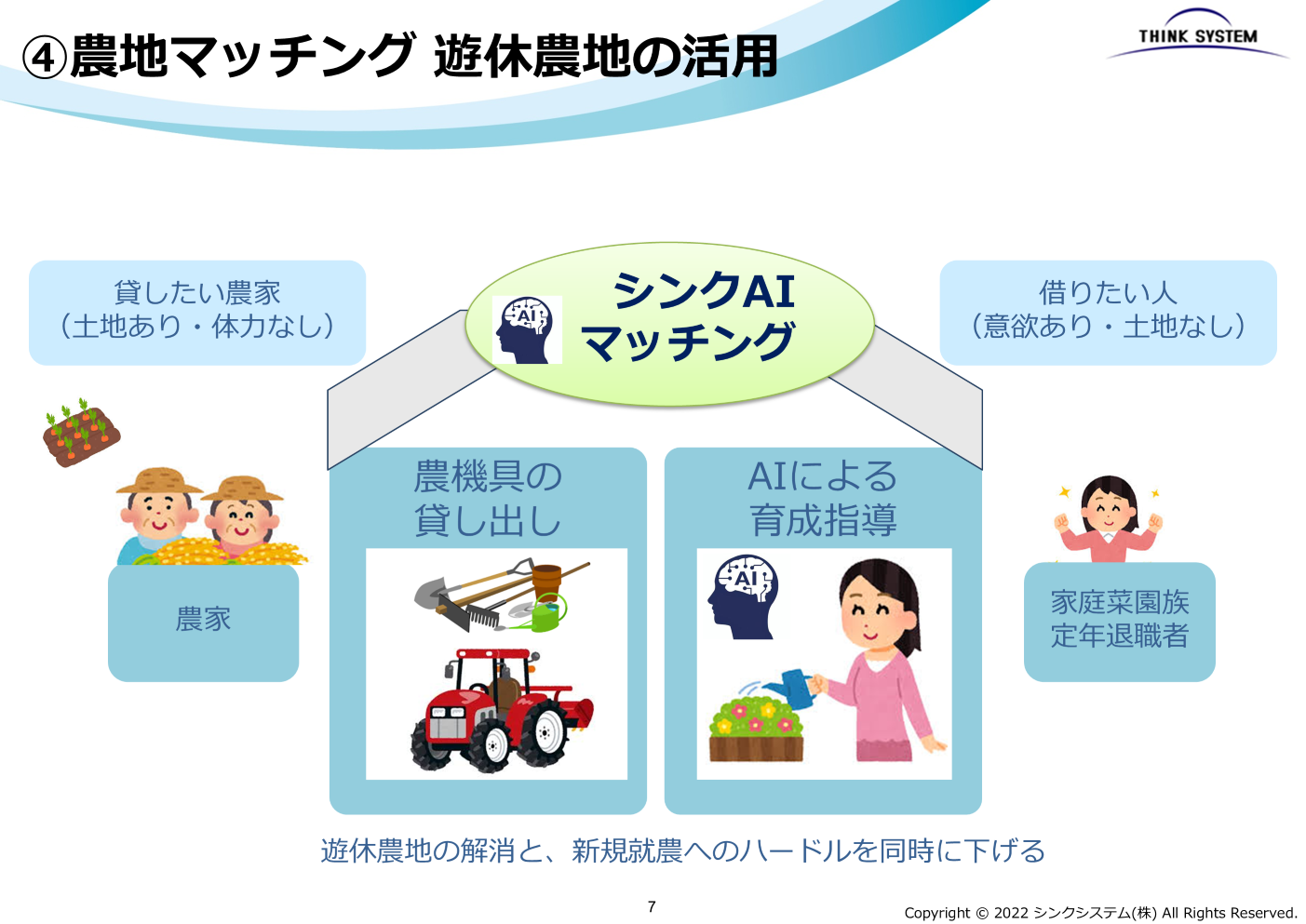 ④農地マッチング 遊休農地の活用

THINK SYSTEM

貸したい農家
（土地あり・体力なし）

AI

シンクAI
マッチング

借りたい人
（意欲あり・土地なし）

農家

農機具の
貸し出し

AIによる
育成指導

AI

家庭菜園族
定年退職者

遊休農地の解消と、新規就農へのハードルを同時に下げる

7

Copyright © 2022 シンクシステム(株) All Rights Reserved.